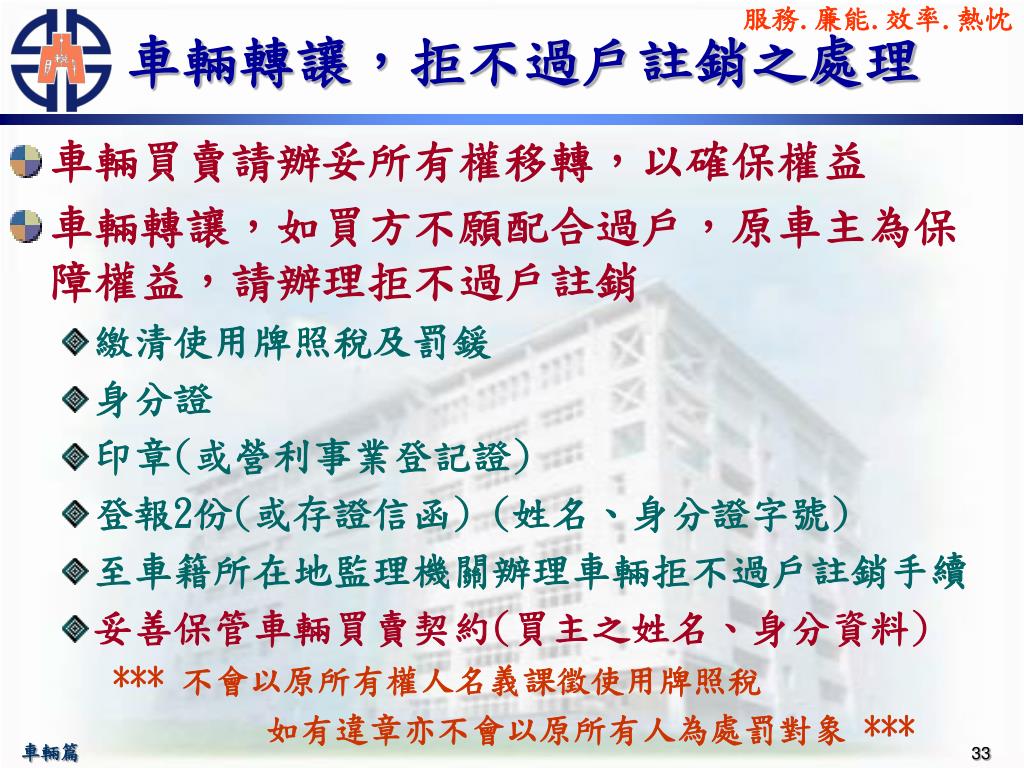 服務.廉能.效率.熱忱

車輛轉讓，拒不過戶註銷之處理

車輛買賣請辦妥所有權移轉，以確保權益

車輛轉讓，如買方不願配合過戶，原車主為保障權益，請辦理拒不過戶註銷

繳清使用牌照稅及罰鍰

身分證

印章(或營利事業登記證)

登報2份(或存證信函)（姓名、身分證字號）

至車籍所在地監理機關辦理車輛拒不過戶註銷手續

妥善保管車輛買賣契約(買主之姓名、身分資料)

*** 不會以原所有權人名義課徵使用牌照稅

如有違章亦不會以原所有人為處罰對象 ***

車輛篇

33